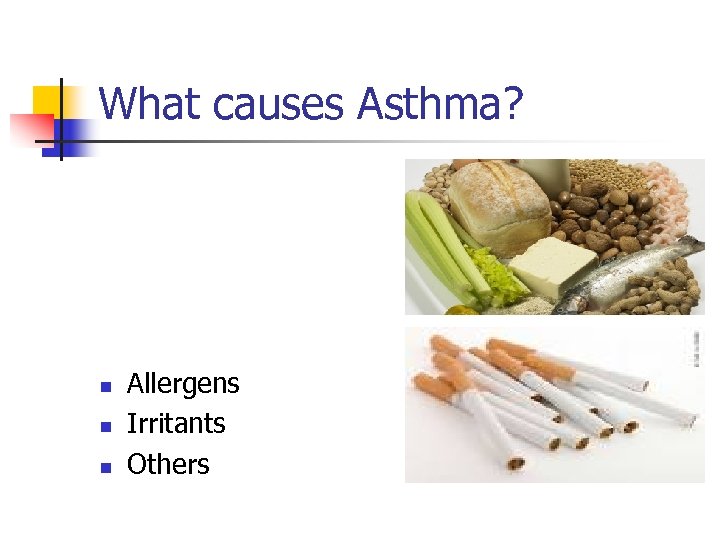 What causes Asthma?

- Allergens
- Irritants
- Others